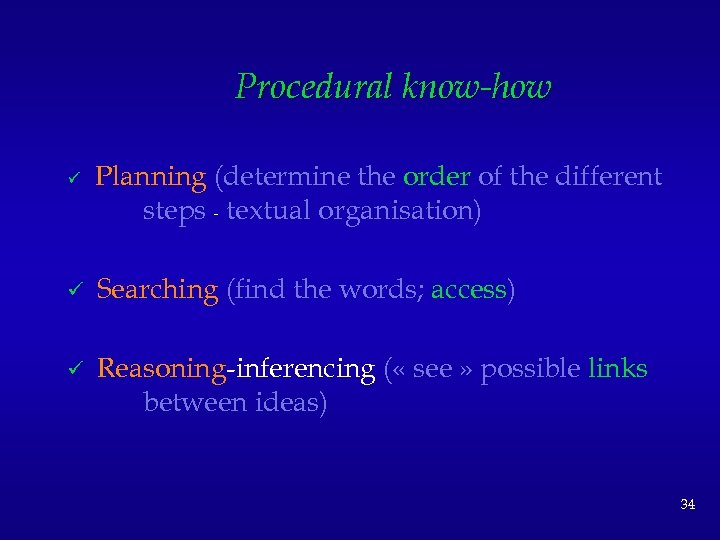 Procedural know-how

✓ Planning (determine the order of the different steps - textual organisation)

✓ Searching (find the words; access)

✓ Reasoning-inferencing (« see » possible links between ideas)

34